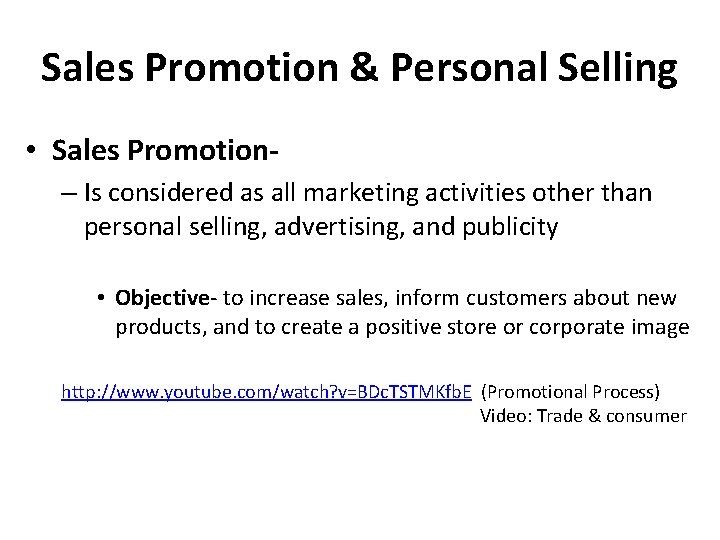 Sales Promotion & Personal Selling

• Sales Promotion-

– Is considered as all marketing activities other than personal selling, advertising, and publicity

• Objective- to increase sales, inform customers about new products, and to create a positive store or corporate image

http://www.youtube.com/watch?v=BDcTSTMKfbE (Promotional Process)
Video: Trade & consumer